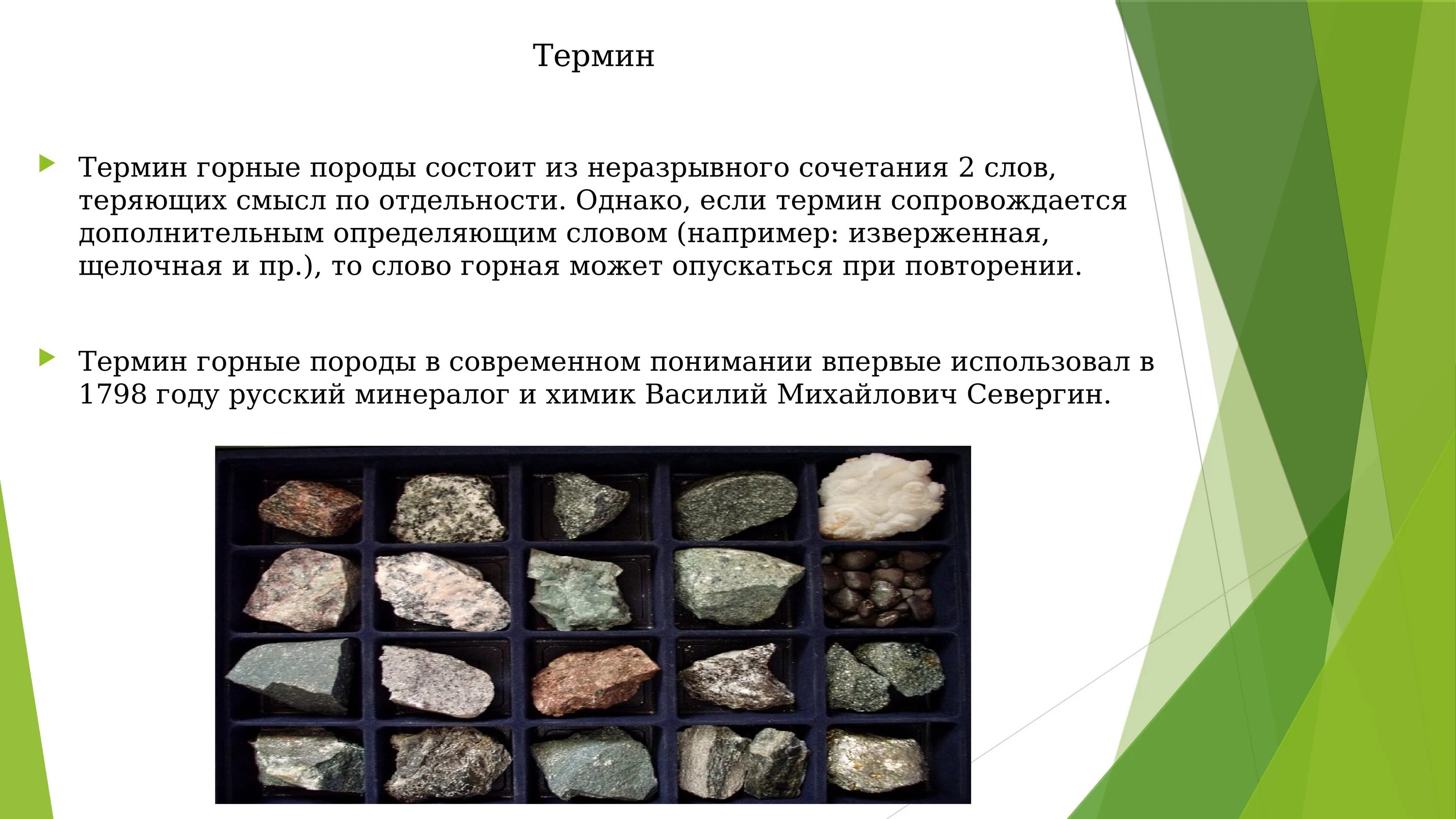 Термин

Термин горные породы состоит из неразрывного сочетания 2 слов, теряющих смысл по отдельности. Однако, если термин сопровождается дополнительным определяющим словом (например: изверженная, щелочная и пр.), то слово горная может опускаться при повторении.

Термин горные породы в современном понимании впервые использовал в 1798 году русский минералог и химик Василий Михайлович Севергин.